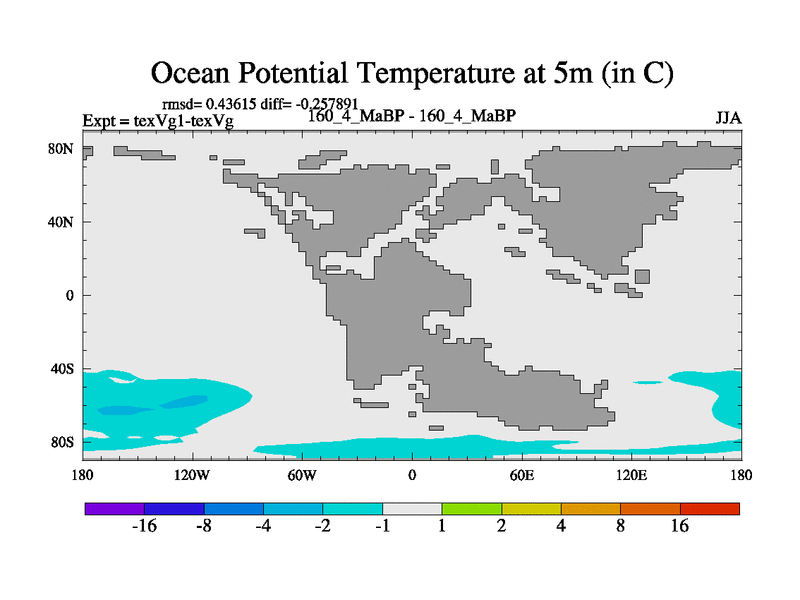 Ocean Potential Temperature at 5m (in C)

rmsd= 0.43615 diff= -0.257891
Expt = texVg1-texVg 160_4_MaBP - 160_4_MaBP JJA

80N
40N
0
40S
80S

180 120W 60W 0 60E 120E 180

-16 -8 -4 -2 -1 1 2 4 8 16